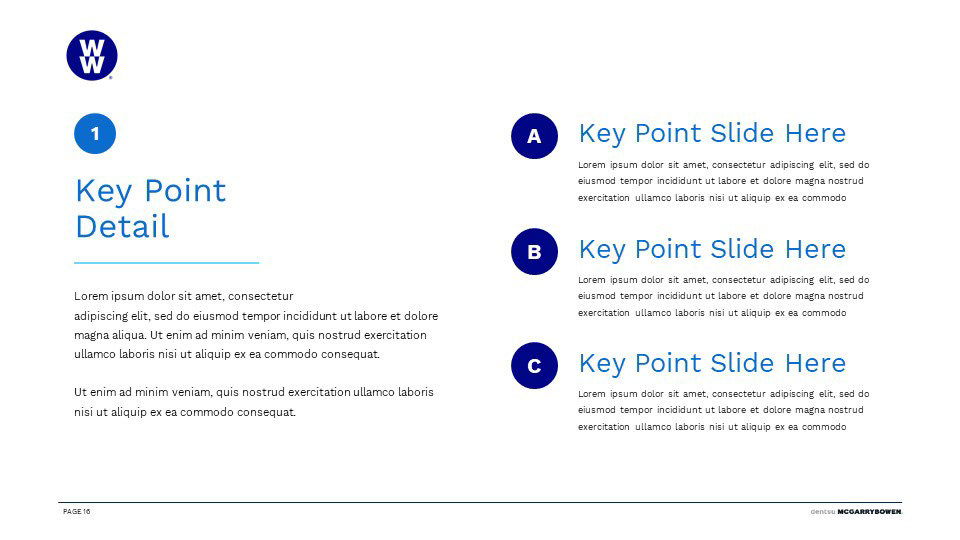 WW

1

Key Point Detail

Lorem ipsum dolor sit amet, consectetur adipiscing elit, sed do eiusmod tempor incididunt ut labore et dolore magna aliqua. Ut enim ad minim veniam, quis nostrud exercitation ullamco laboris nisi ut aliquip ex ea commodo consequat.

Ut enim ad minim veniam, quis nostrud exercitation ullamco laboris nisi ut aliquip ex ea commodo consequat.

A

Key Point Slide Here

Lorem ipsum dolor sit amet, consectetur adipiscing elit, sed do eiusmod tempor incididunt ut labore et dolore magna nostrud exercitation ullamco laboris nisi ut aliquip ex ea commodo

B

Key Point Slide Here

Lorem ipsum dolor sit amet, consectetur adipiscing elit, sed do eiusmod tempor incididunt ut labore et dolore magna nostrud exercitation ullamco laboris nisi ut aliquip ex ea commodo

C

Key Point Slide Here

Lorem ipsum dolor sit amet, consectetur adipiscing elit, sed do eiusmod tempor incididunt ut labore et dolore magna nostrud exercitation ullamco laboris nisi ut aliquip ex ea commodo

PAGE 16

dentsu MCGARRYBOWEN.